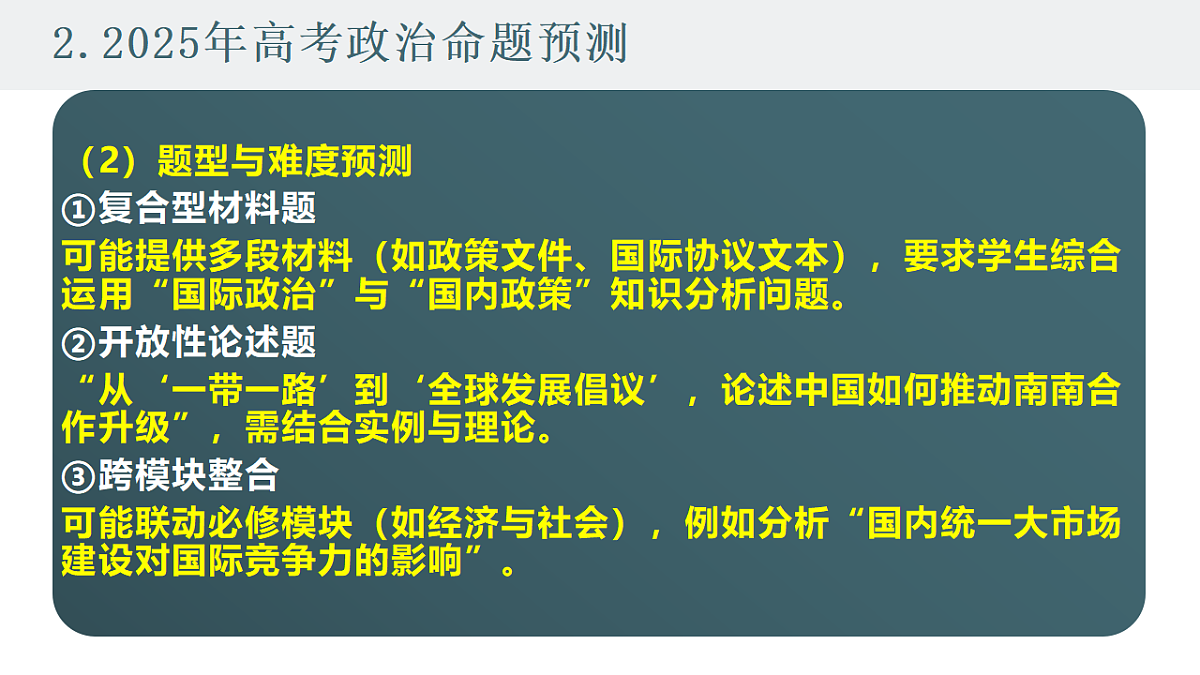 2. 2025年高考政治命题预测

（2）题型与难度预测

①复合型材料题

可能提供多段材料（如政策文件、国际协议文本），要求学生综合运用“国际政治”与“国内政策”知识分析问题。

②开放性论述题

“从‘一带一路’到‘全球发展倡议’，论述中国如何推动南南合作升级”，需结合实例与理论。

③跨模块整合

可能联动必修模块（如经济与社会），例如分析“国内统一大市场建设对国际竞争力的影响”。